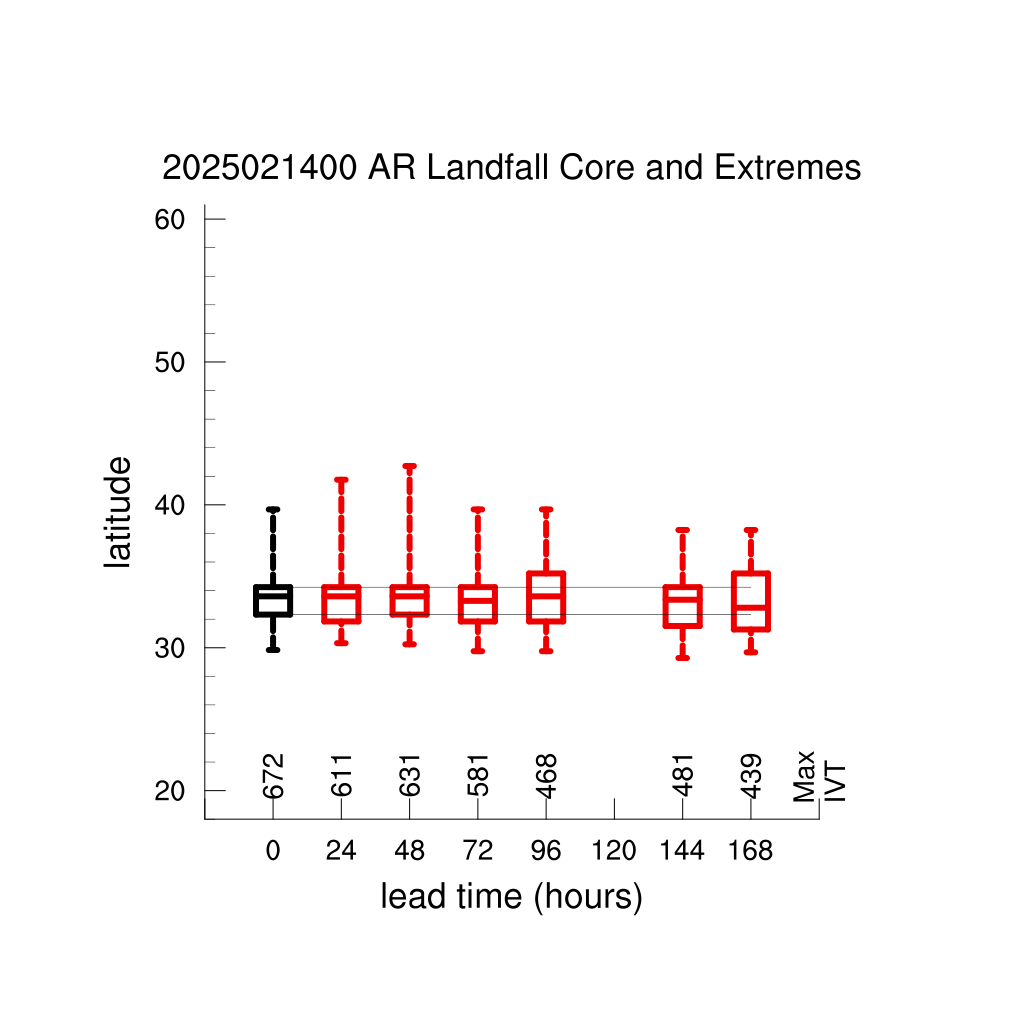 2025021400 AR Landfall Core and Extremes

latitude

60
50
40
30
20

672 611 631 581 468 481 439 Max IVT

0 24 48 72 96 120 144 168

lead time (hours)